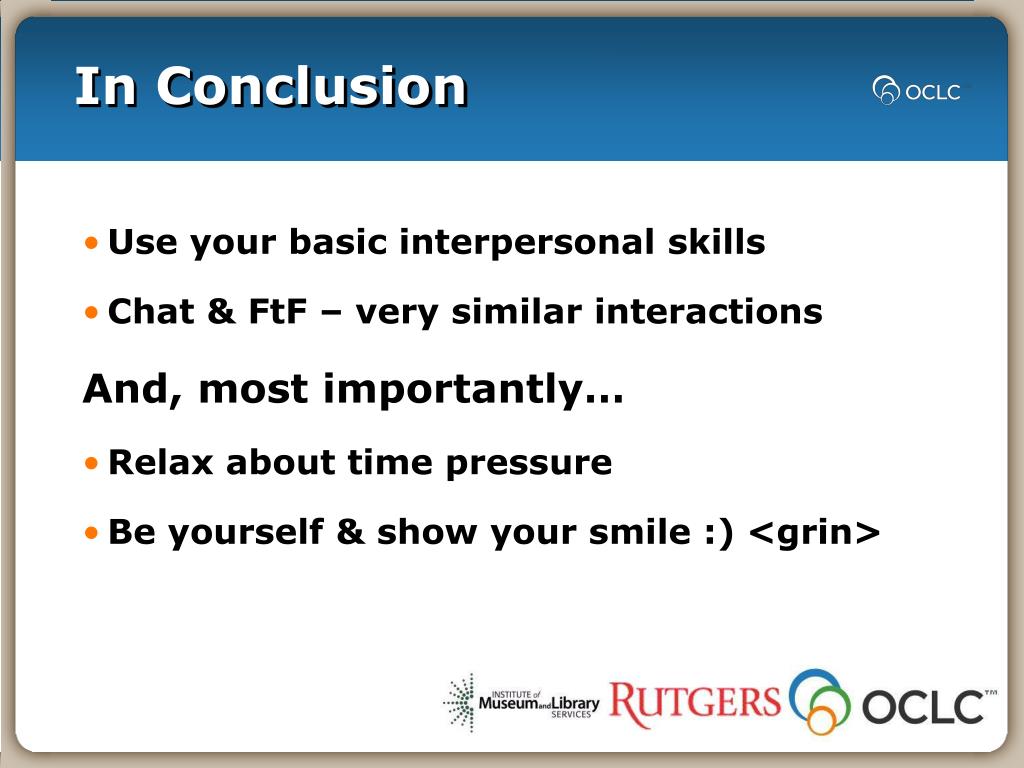 In Conclusion

OCLC

• Use your basic interpersonal skills

• Chat & FtF – very similar interactions

And, most importantly…

• Relax about time pressure

• Be yourself & show your smile :) <grin>

INSTITUTE of Museum and Library SERVICES

RUTGERS

OCLC™